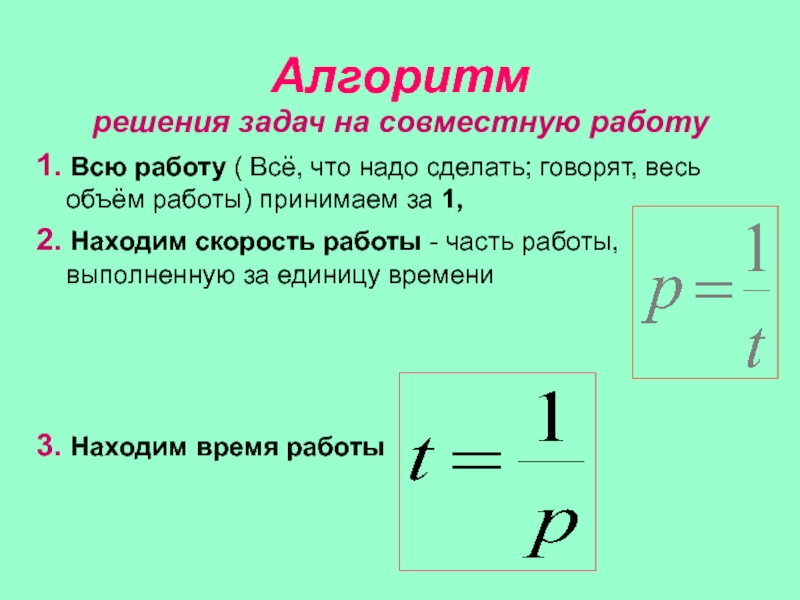 Алгоритм
решения задач на совместную работу

1. Всю работу ( Всё, что надо сделать; говорят, весь объём работы) принимаем за 1,

2. Находим скорость работы - часть работы, выполненную за единицу времени

$p = \frac{1}{t}$

3. Находим время работы

$t = \frac{1}{p}$